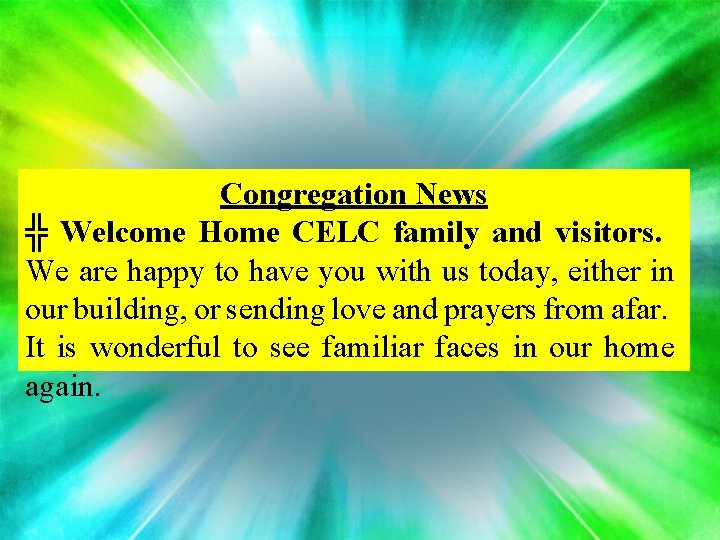 Congregation News

╬ Welcome Home CELC family and visitors. We are happy to have you with us today, either in our building, or sending love and prayers from afar. It is wonderful to see familiar faces in our home again.